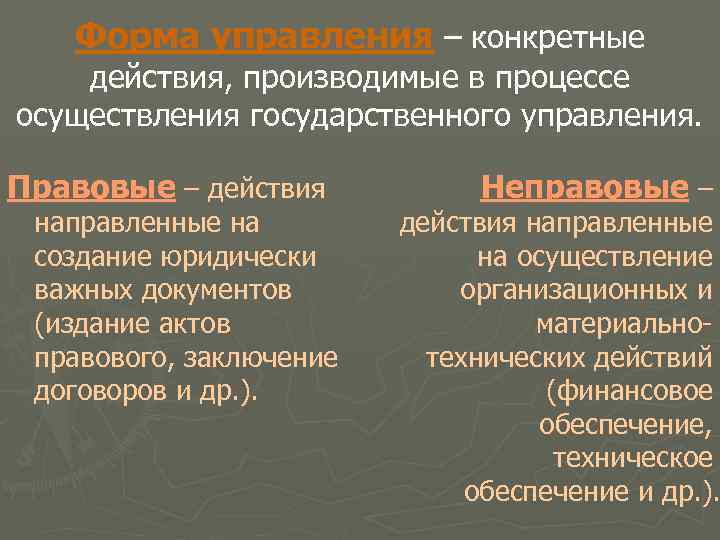 Форма управления – конкретные действия, производимые в процессе осуществления государственного управления.

Правовые – действия направленные на создание юридически важных документов (издание актов правового, заключение договоров и др.).

Неправовые – действия направленные на осуществление организационных и материально-технических действий (финансовое обеспечение, техническое обеспечение и др.).